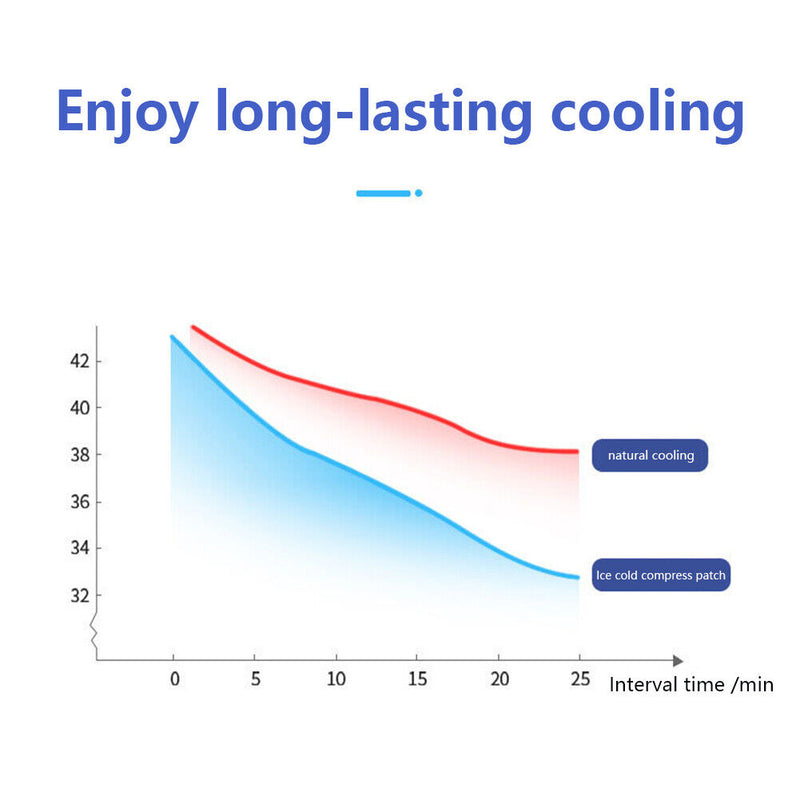 Enjoy long-lasting cooling

42
40
38
36
34
32

0 5 10 15 20 25 Interval time /min

natural cooling

Ice cold compress patch